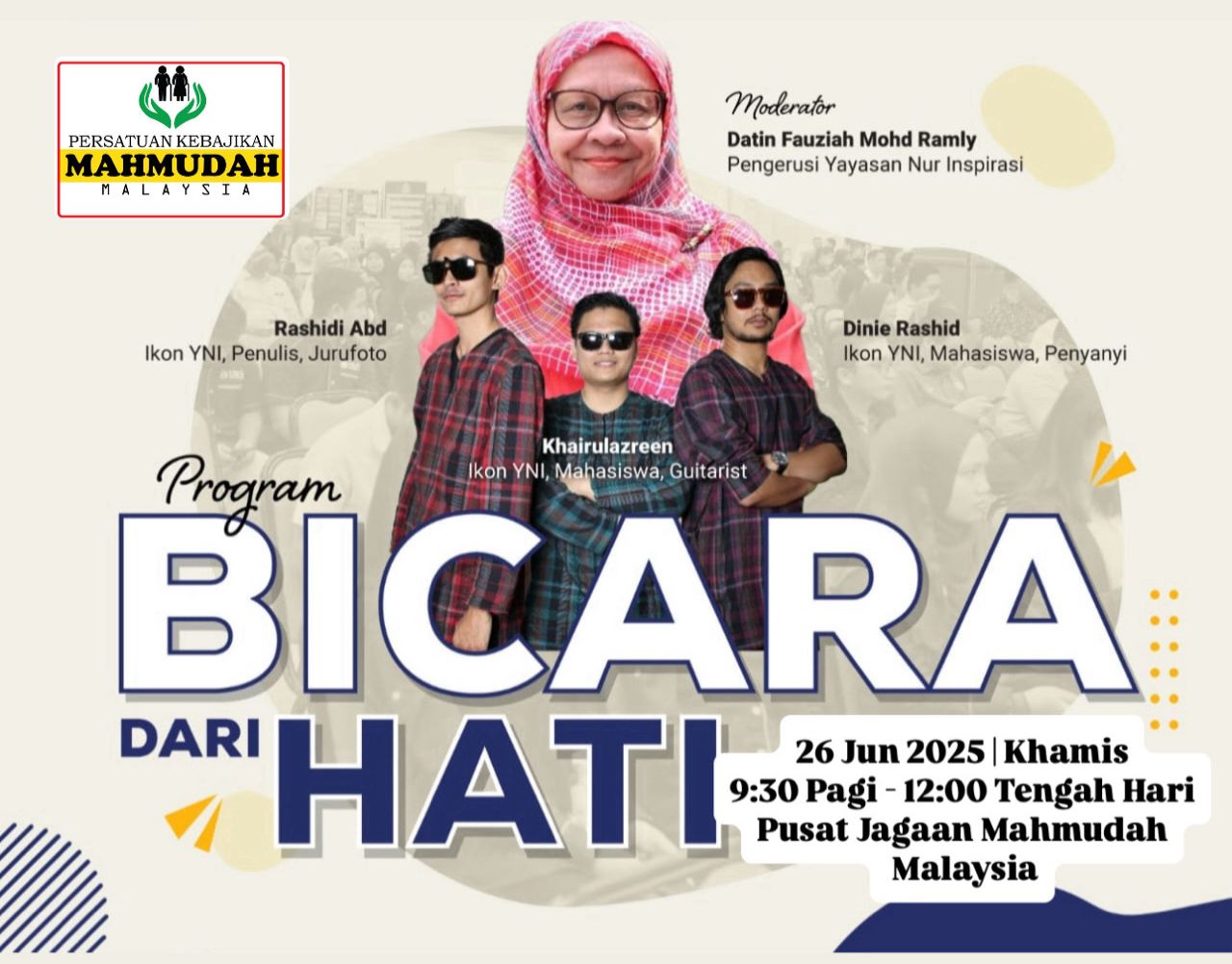 PERSATUAN KEBAJIKAN
MAHMUDAH
MALAYSIA

Moderator
Datin Fauziah Mohd Ramly
Pengerusi Yayasan Nur Inspirasi

Rashidi Abd
Ikon YNI, Penulis, Jurufoto

Dinie Rashid
Ikon YNI, Mahasiswa, Penyanyi

Khairulazreen
Ikon YNI, Mahasiswa, Guitarist

Program
BICARA
DARI HATI

26 Jun 2025 | Khamis
9:30 Pagi - 12:00 Tengah Hari
Pusat Jagaan Mahmudah Malaysia